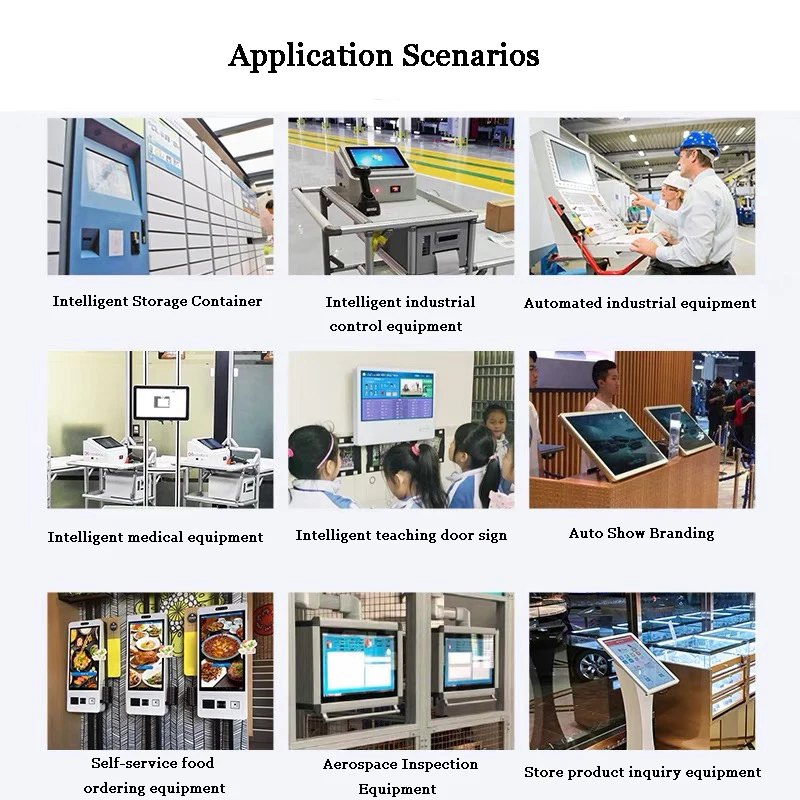 Application Scenarios

Intelligent Storage Container

Intelligent industrial control equipment

Automated industrial equipment

Intelligent medical equipment

Intelligent teaching door sign

Auto Show Branding

Self-service food ordering equipment

Aerospace Inspection Equipment

Store product inquiry equipment